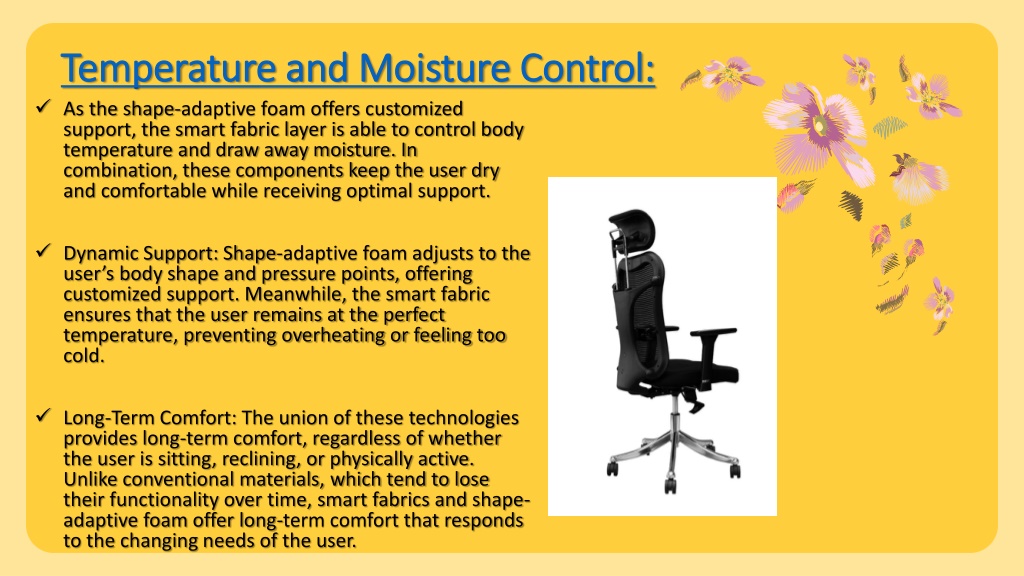 Temperature and Moisture Control:

✓ As the shape-adaptive foam offers customized support, the smart fabric layer is able to control body temperature and draw away moisture. In combination, these components keep the user dry and comfortable while receiving optimal support.

✓ Dynamic Support: Shape-adaptive foam adjusts to the user's body shape and pressure points, offering customized support. Meanwhile, the smart fabric ensures that the user remains at the perfect temperature, preventing overheating or feeling too cold.

✓ Long-Term Comfort: The union of these technologies provides long-term comfort, regardless of whether the user is sitting, reclining, or physically active. Unlike conventional materials, which tend to lose their functionality over time, smart fabrics and shape-adaptive foam offer long-term comfort that responds to the changing needs of the user.